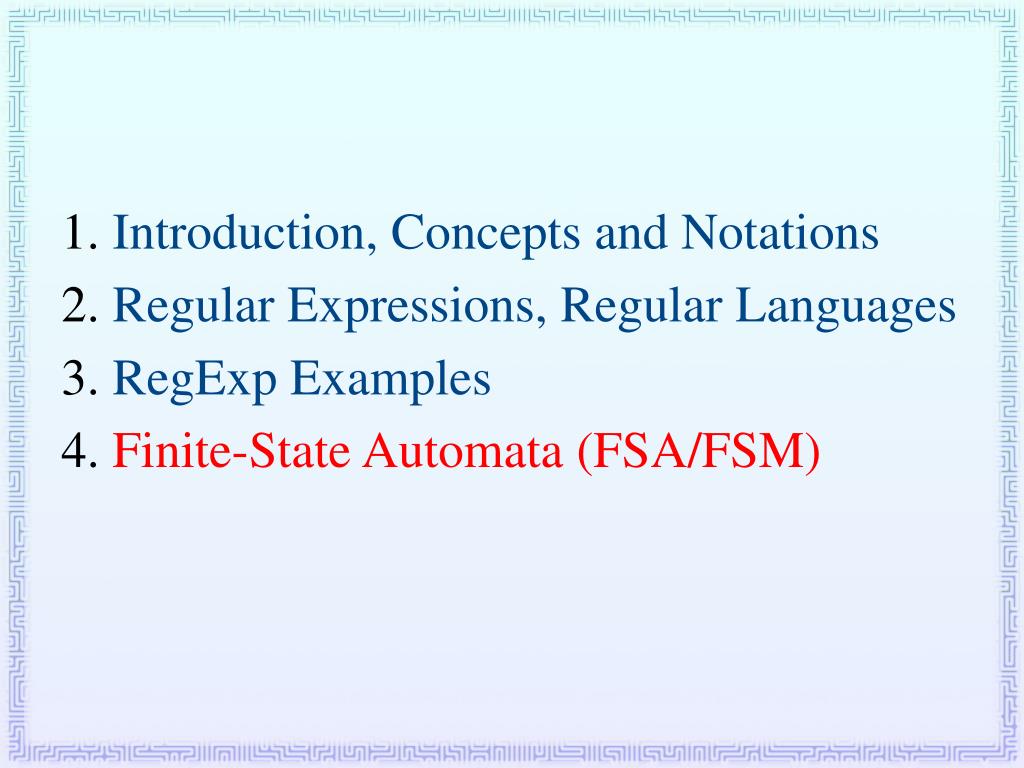 1. Introduction, Concepts and Notations
2. Regular Expressions, Regular Languages
3. RegExp Examples
4. Finite-State Automata (FSA/FSM)